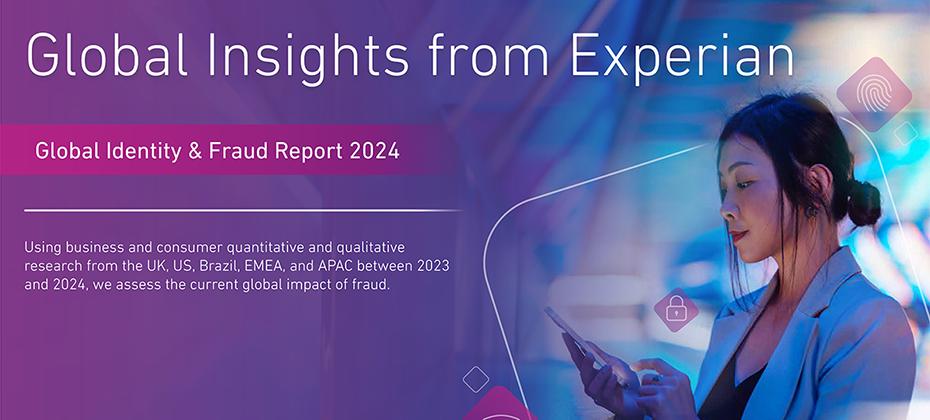 Global Insights from Experian

Global Identity & Fraud Report 2024

Using business and consumer quantitative and qualitative research from the UK, US, Brazil, EMEA, and APAC between 2023 and 2024, we assess the current global impact of fraud.